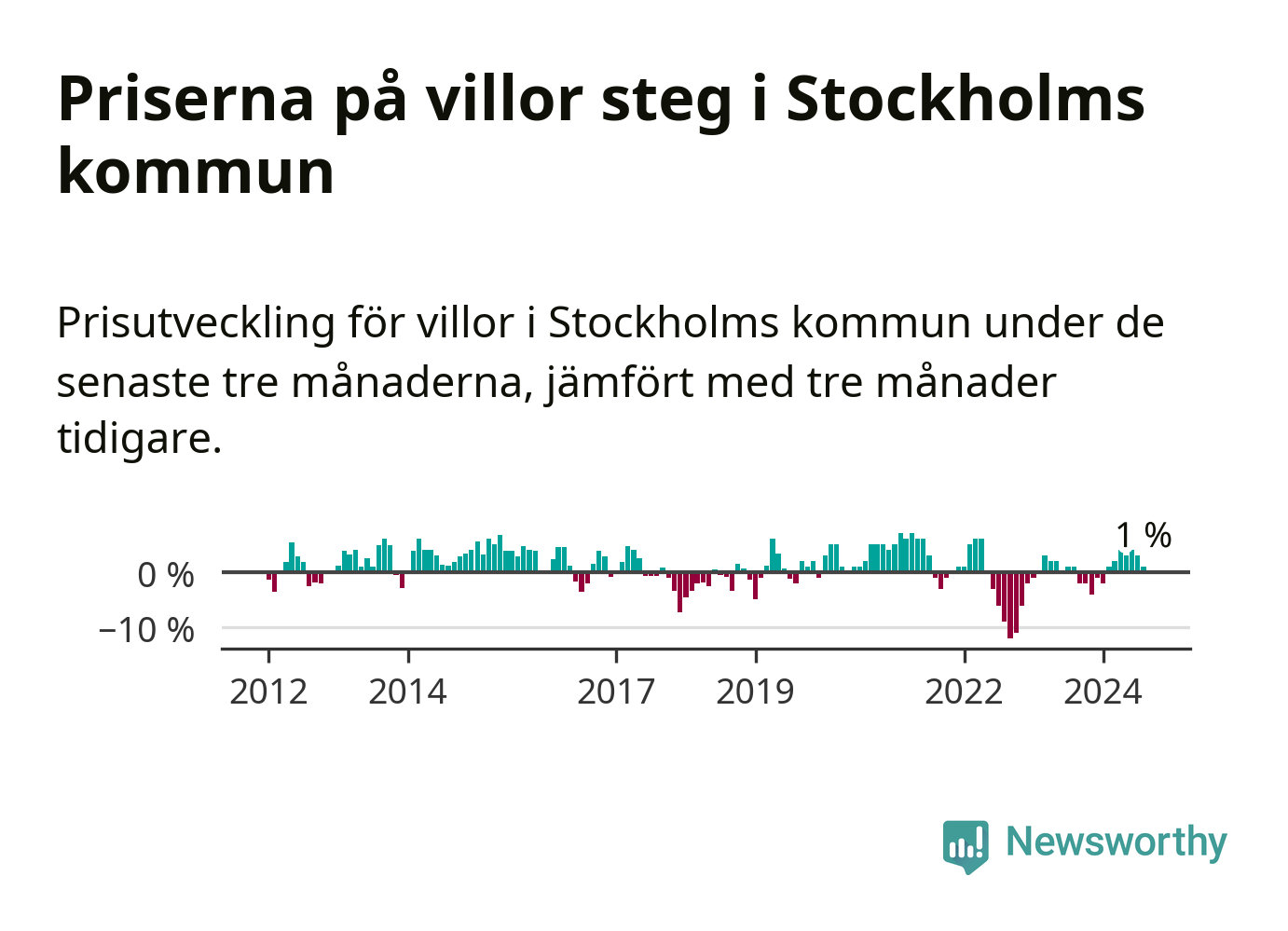 Priserna på villor steg i Stockholms kommun

Prisutveckling för villor i Stockholms kommun under de senaste tre månaderna, jämfört med tre månader tidigare.

1 %

0 %

−10 %

2012 2014 2017 2019 2022 2024

Newsworthy